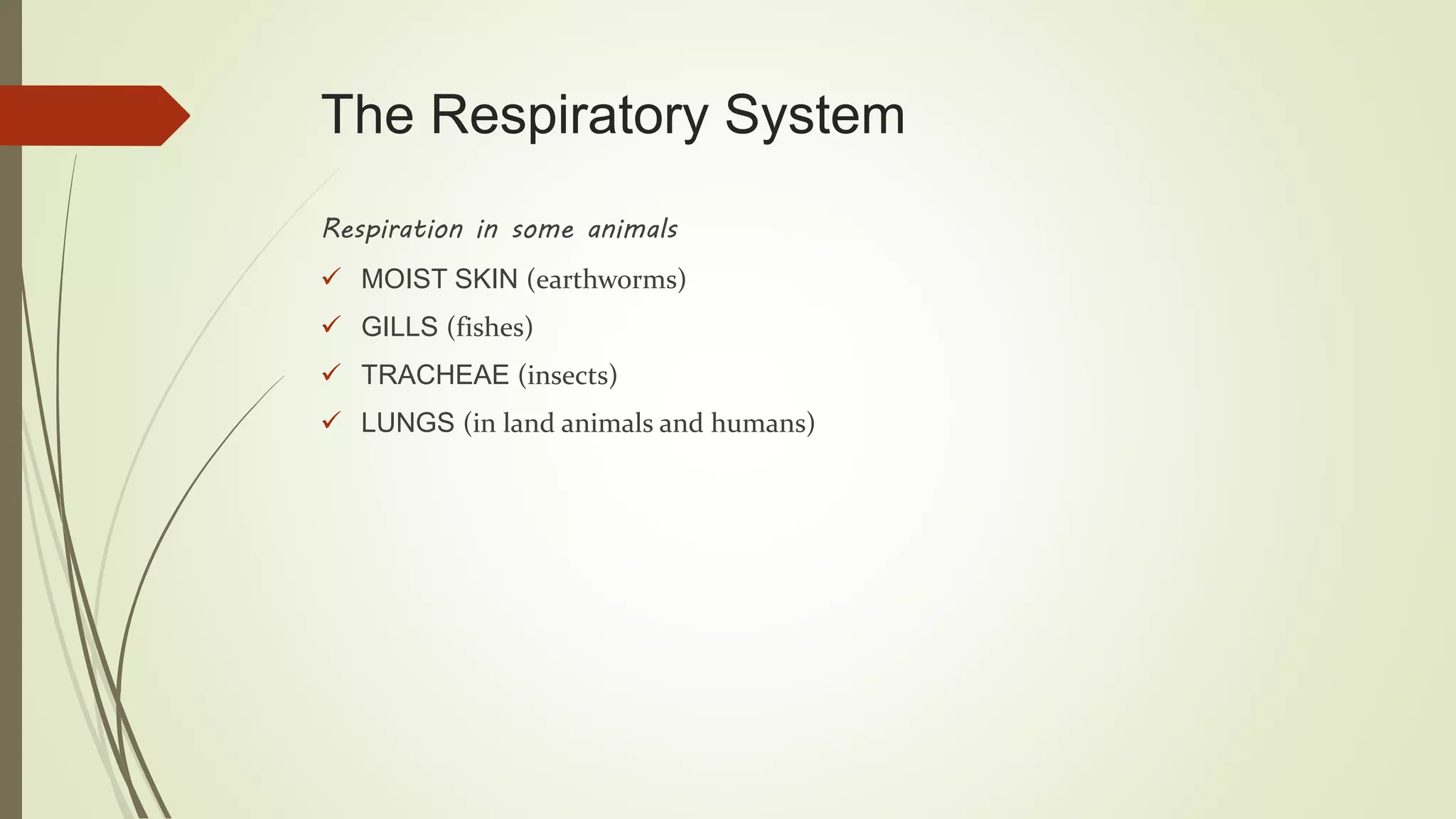 The Respiratory System

Respiration in some animals

✓ MOIST SKIN (earthworms)
✓ GILLS (fishes)
✓ TRACHEAE (insects)
✓ LUNGS (in land animals and humans)